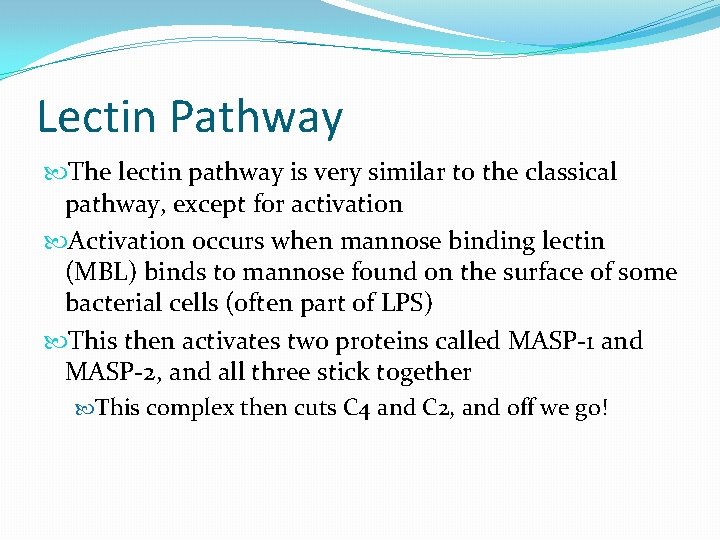 Lectin Pathway

The lectin pathway is very similar to the classical pathway, except for activation

Activation occurs when mannose binding lectin (MBL) binds to mannose found on the surface of some bacterial cells (often part of LPS)

This then activates two proteins called MASP-1 and MASP-2, and all three stick together

This complex then cuts C4 and C2, and off we go!